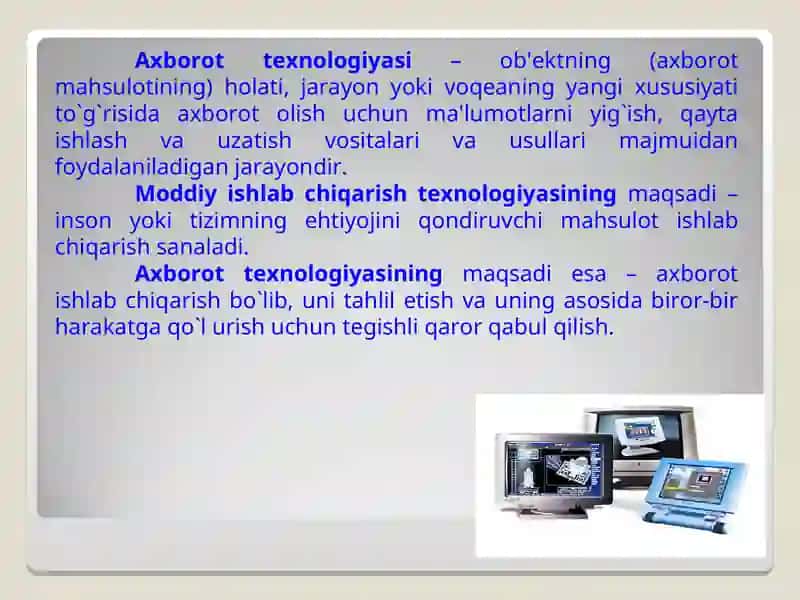 Axborot texnologiyasi – ob'ektning (axborot mahsulotining) holati, jarayon yoki voqeaning yangi xususiyati to`g`risida axborot olish uchun ma'lumotlarni yig`ish, qayta ishlash va uzatish vositalari va usullari majmuidan foydalaniladigan jarayondir.

Moddiy ishlab chiqarish texnologiyasining maqsadi – inson yoki tizimning ehtiyojini qondiruvchi mahsulot ishlab chiqarish sanaladi.

Axborot texnologiyasining maqsadi esa – axborot ishlab chiqarish bo`lib, uni tahlil etish va uning asosida biror-bir harakatga qo`l urish uchun tegishli qaror qabul qilish.